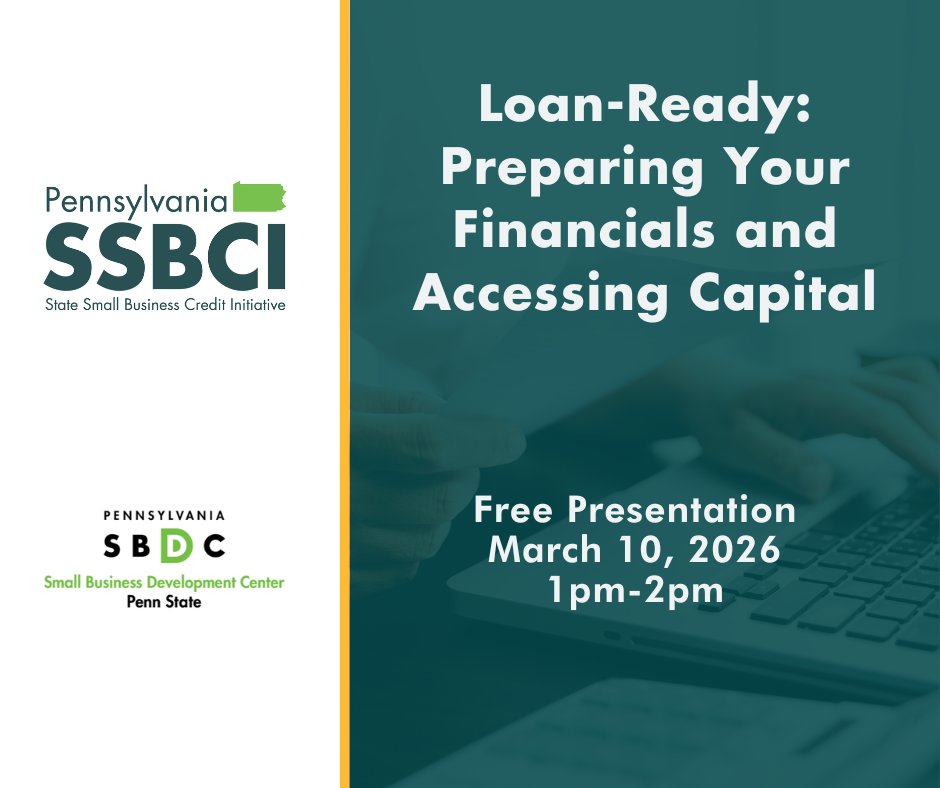 Pennsylvania
SSBCI
State Small Business Credit Initiative

PENNSYLVANIA
SBDC
Small Business Development Center
Penn State

Loan-Ready: Preparing Your Financials and Accessing Capital

Free Presentation
March 10, 2026
1pm-2pm